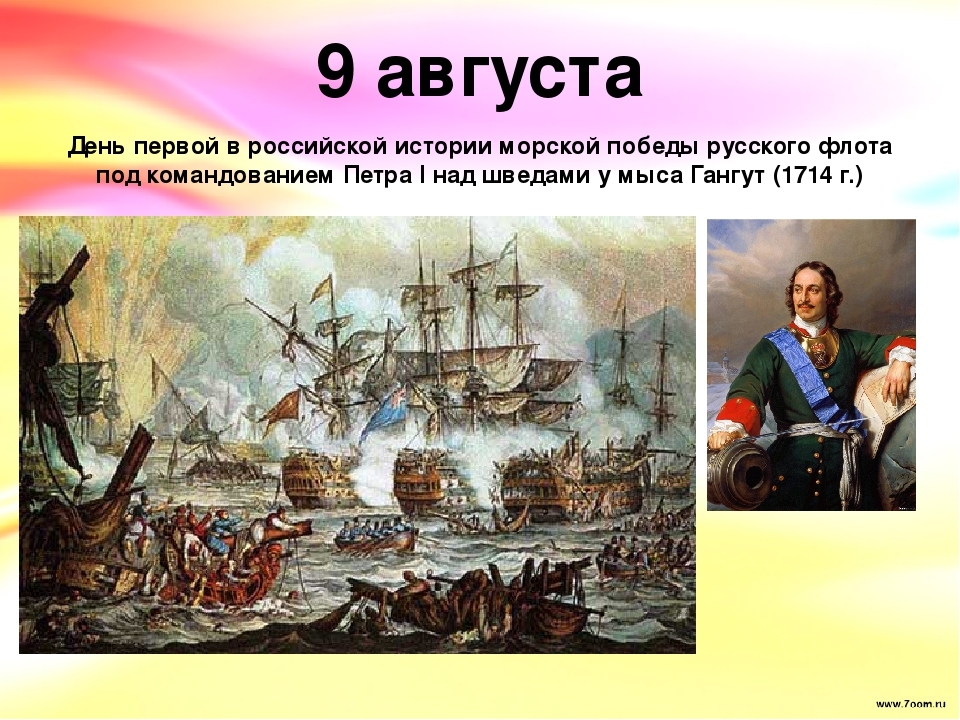 9 августа

День первой в российской истории морской победы русского флота под командованием Петра I над шведами у мыса Гангут (1714 г.)

www.7oom.ru